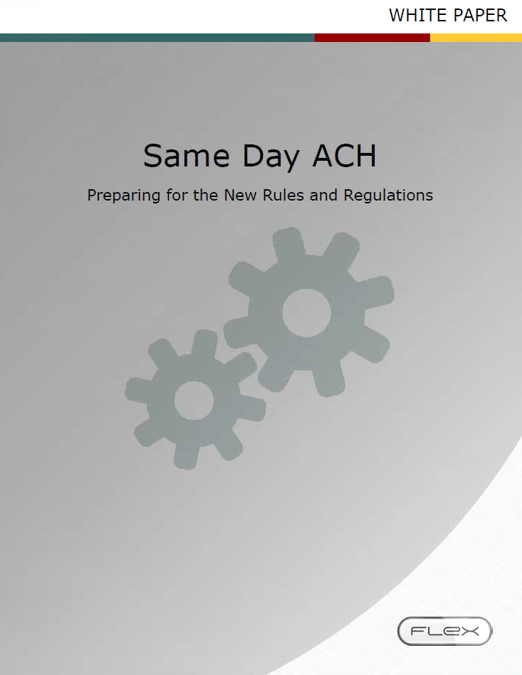 WHITE PAPER

Same Day ACH

Preparing for the New Rules and Regulations

FLEX